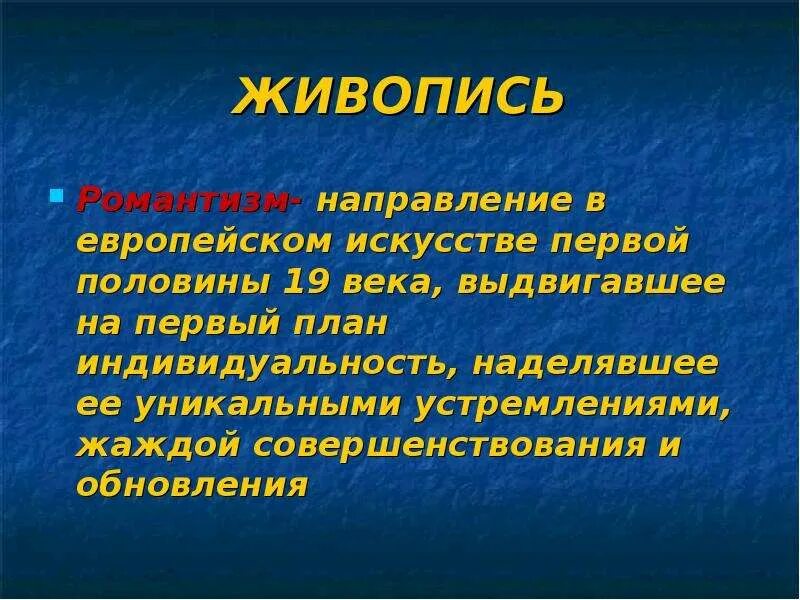 ЖИВОПИСЬ

Романтизм- направление в европейском искусстве первой половины 19 века, выдвигавшее на первый план индивидуальность, наделявшее ее уникальными устремлениями, жаждой совершенствования и обновления